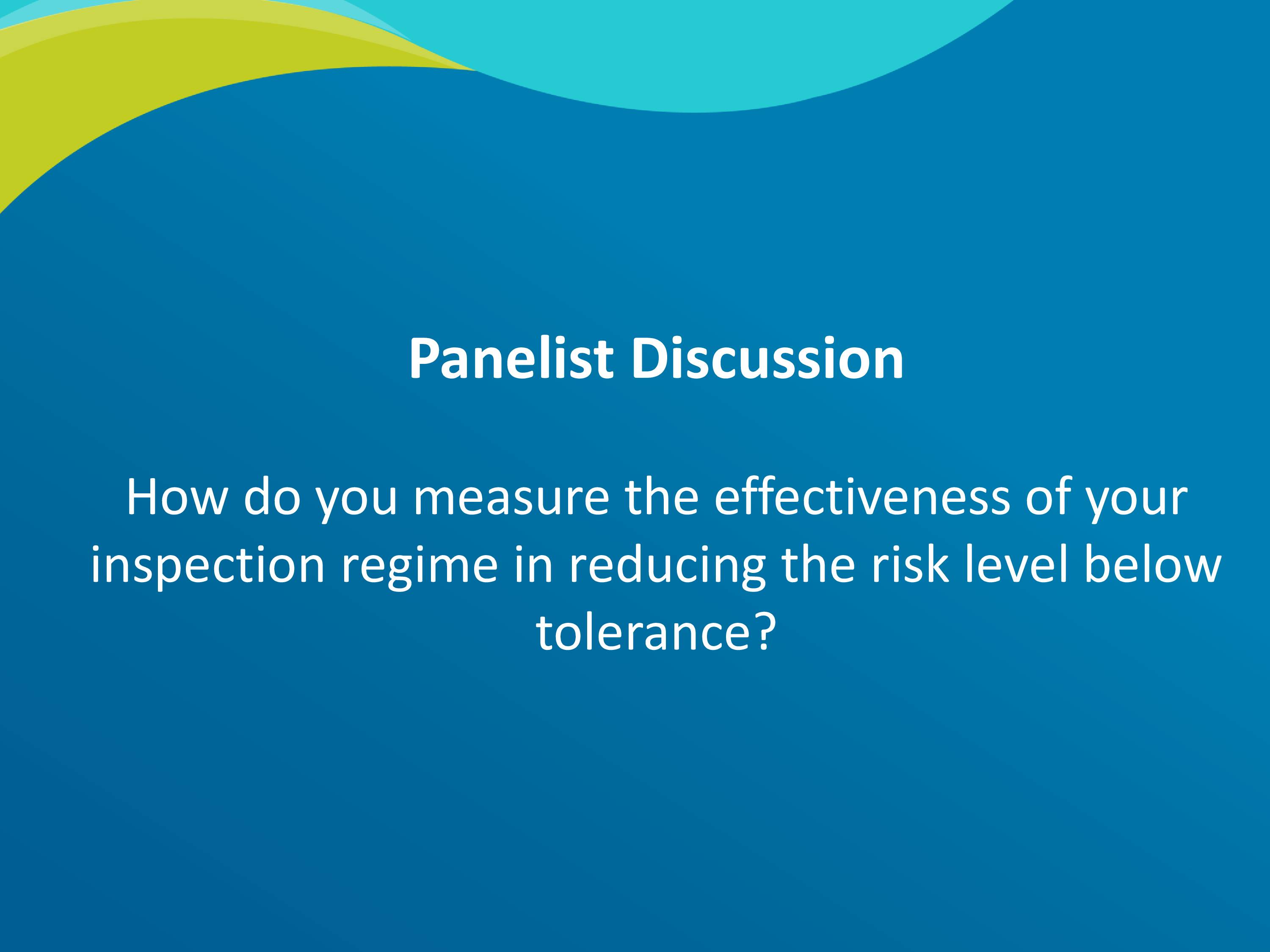 Panelist Discussion

How do you measure the effectiveness of your inspection regime in reducing the risk level below tolerance?